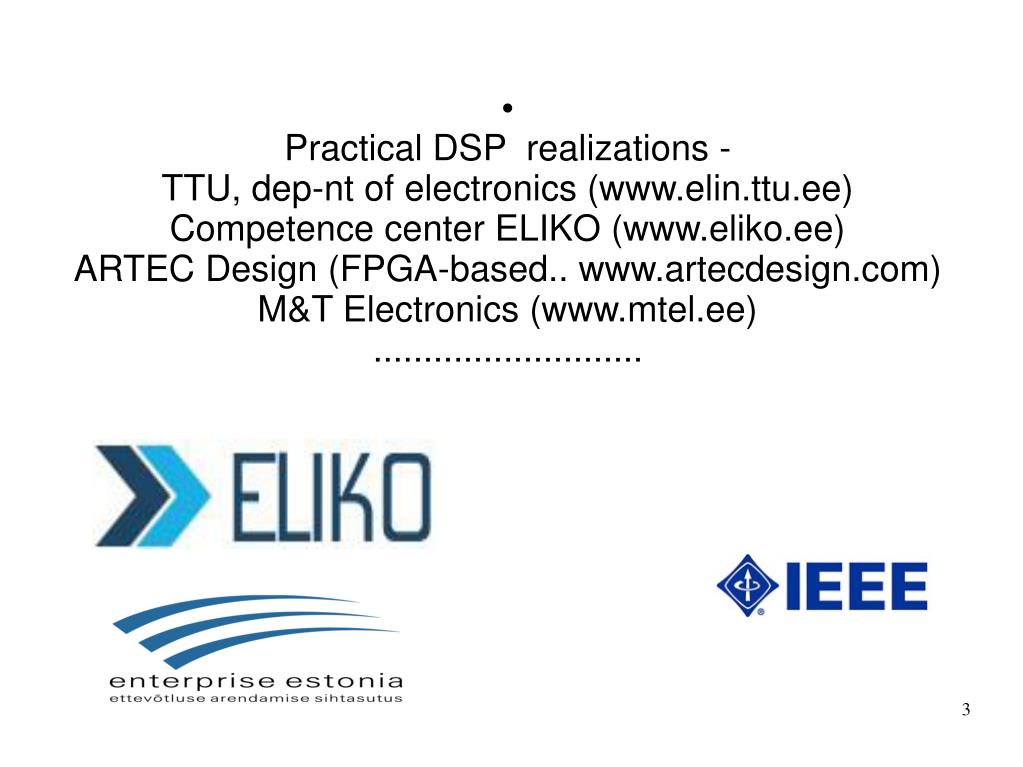 •
Practical DSP realizations -
TTU, dep-nt of electronics (www.elin.ttu.ee)
Competence center ELIKO (www.eliko.ee)
ARTEC Design (FPGA-based.. www.artecdesign.com)
M&T Electronics (www.mtel.ee)
...........................

ELIKO

IEEE

enterprise estonia
ettevõtluse arendamise sihtasutus

3